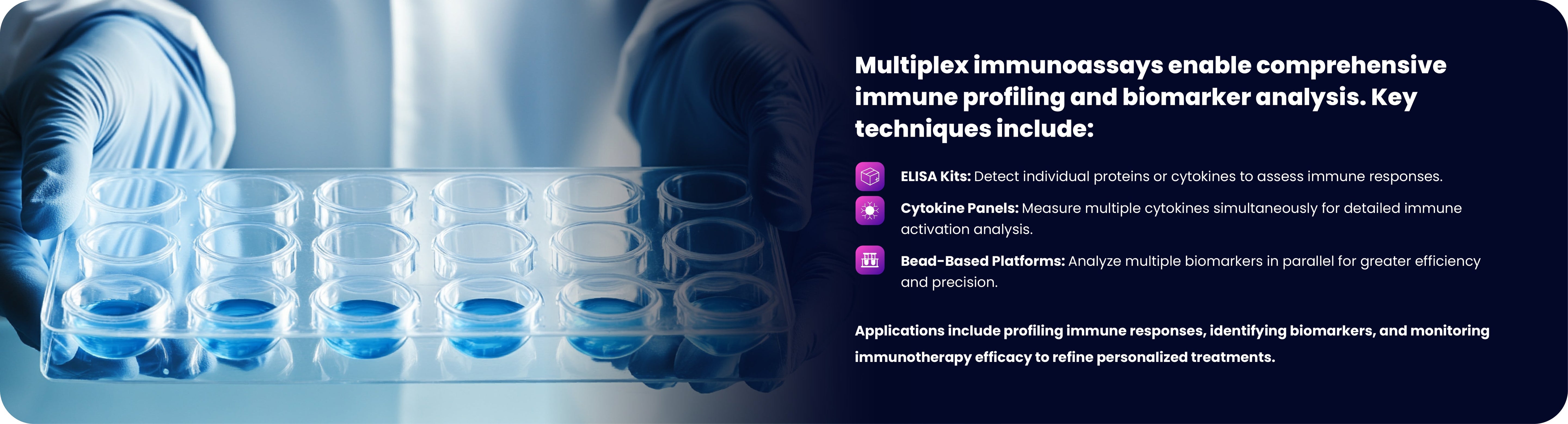 Multiplex immunoassays enable comprehensive immune profiling and biomarker analysis. Key techniques include:

ELISA Kits: Detect individual proteins or cytokines to assess immune responses.

Cytokine Panels: Measure multiple cytokines simultaneously for detailed immune activation analysis.

Bead-Based Platforms: Analyze multiple biomarkers in parallel for greater efficiency and precision.

Applications include profiling immune responses, identifying biomarkers, and monitoring immunotherapy efficacy to refine personalized treatments.